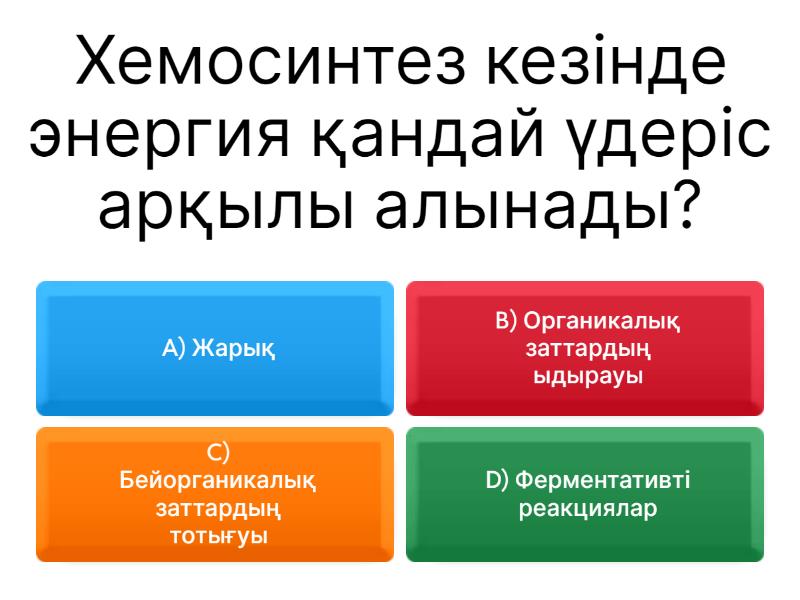 Хемосинтез кезінде энергия қандай үдеріс арқылы алынады?

A) Жарық

B) Органикалық заттардың ыдырауы

C) Бейорганикалық заттардың тотығуы

D) Ферментативті реакциялар